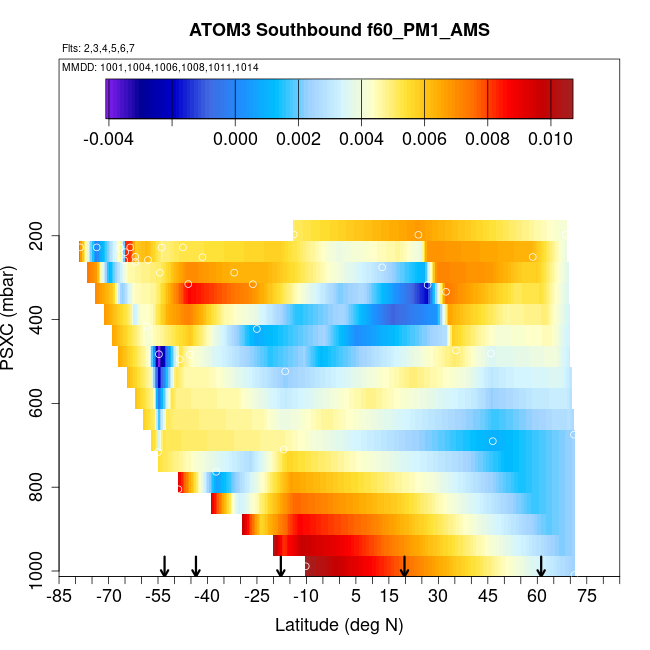 ATOM3 Southbound f60_PM1_AMS
Flts: 2,3,4,5,6,7
MMDD: 1001,1004,1006,1008,1011,1014
-0.004 0.000 0.002 0.004 0.006 0.008 0.010
PSXC (mbar)
200
400
600
800
1000
-85 -70 -55 -40 -25 -10 5 15 30 45 60 75
Latitude (deg N)